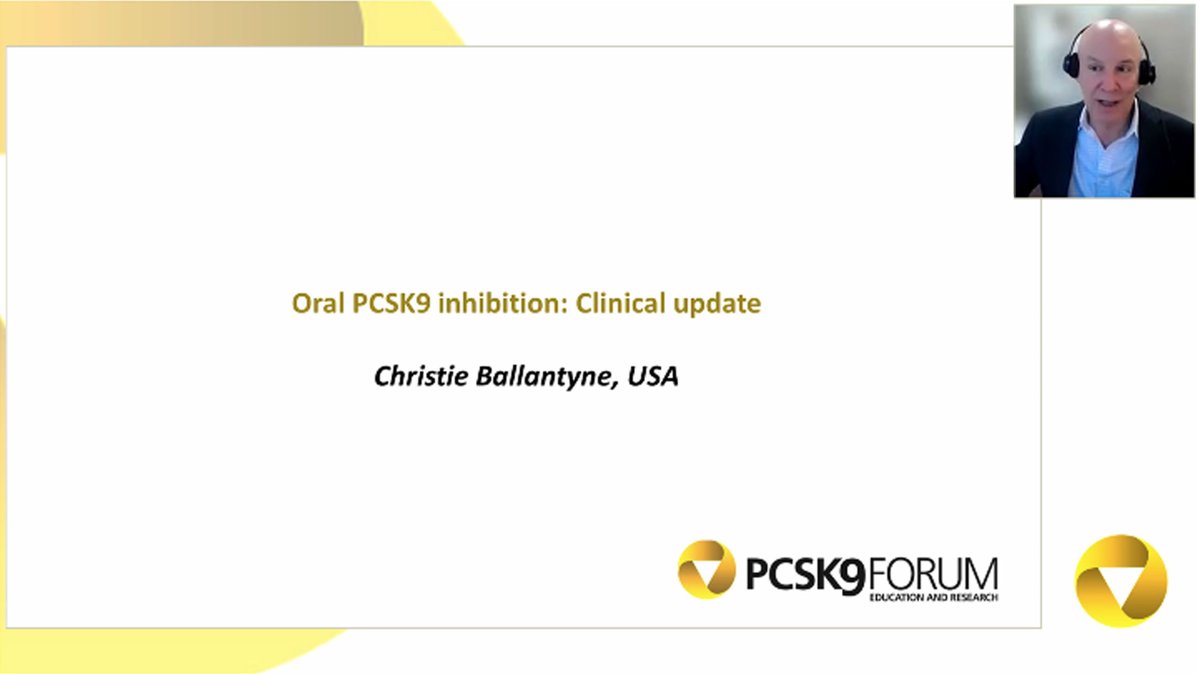 Oral PCSK9 inhibition: Clinical update

Christie Ballantyne, USA

PCSK9FORUM
EDUCATION AND RESEARCH